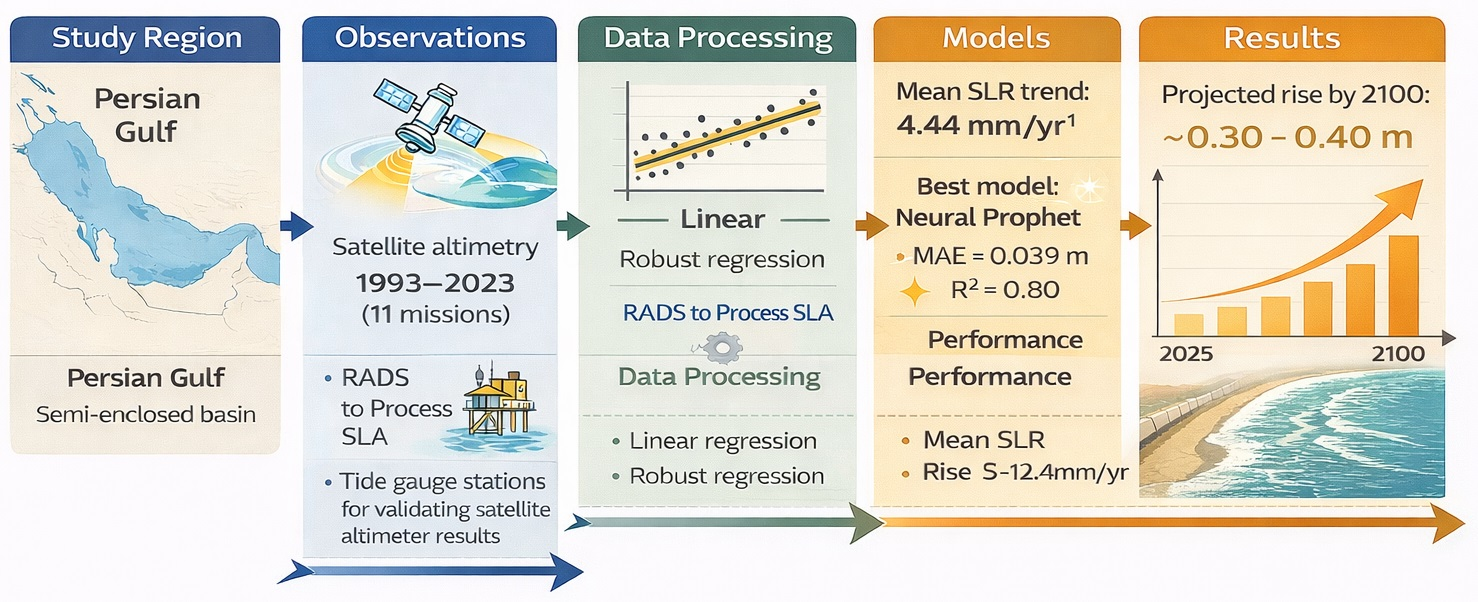 Study Region

Persian Gulf

Persian Gulf
Semi-enclosed basin

Observations

Satellite altimetry
1993–2023
(11 missions)

• RADS to Process SLA

• Tide gauge stations for validating satellite altimeter results

Data Processing

Linear

Robust regression

RADS to Process SLA

Data Processing

• Linear regression
• Robust regression

Models

Mean SLR trend:
4.44 mm/yr$^1$

Best model:
Neural Prophet

• MAE = 0.039 m
$R^2$ = 0.80

Performance

Performance

• Mean SLR
• Rise S-12.4mm/yr

Results

Projected rise by 2100:
~0.30 – 0.40 m

2025
2100